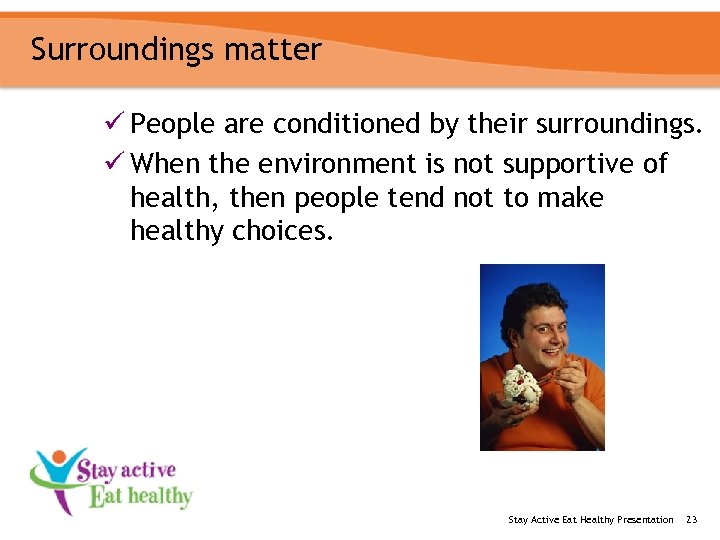 Surroundings matter

✓ People are conditioned by their surroundings.

✓ When the environment is not supportive of health, then people tend not to make healthy choices.

Stay active
Eat healthy

Stay Active Eat Healthy Presentation 23